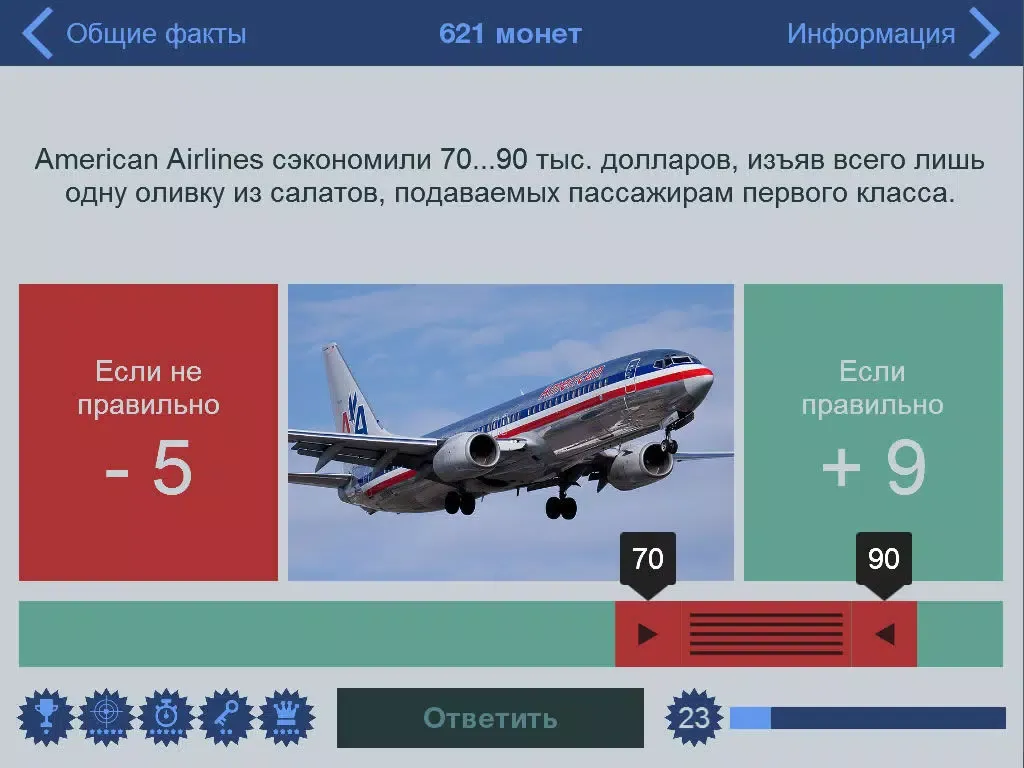 Общие факты
621 монет
Информация

American Airlines сэкономили 70...90 тыс. долларов, изъяв всего лишь одну оливку из салатов, подаваемых пассажирам первого класса.

Если не правильно
- 5

Если правильно
+ 9

70
90

Ответить
23